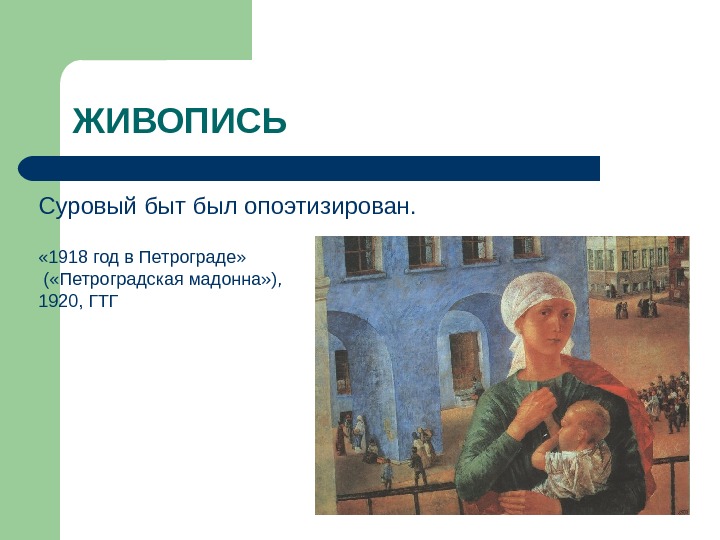 ЖИВОПИСЬ

Суровый быт был опоэтизирован.

«1918 год в Петрограде» («Петроградская мадонна»), 1920, ГТГ